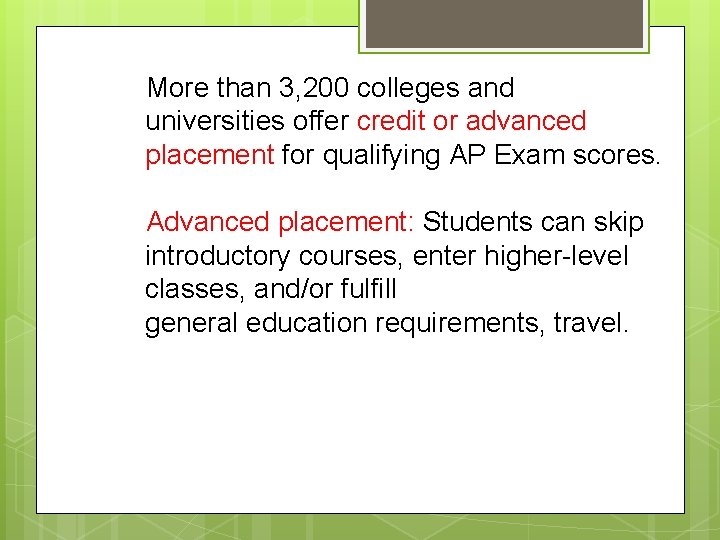 More than 3,200 colleges and universities offer credit or advanced placement for qualifying AP Exam scores.

Advanced placement: Students can skip introductory courses, enter higher-level classes, and/or fulfill
general education requirements, travel.